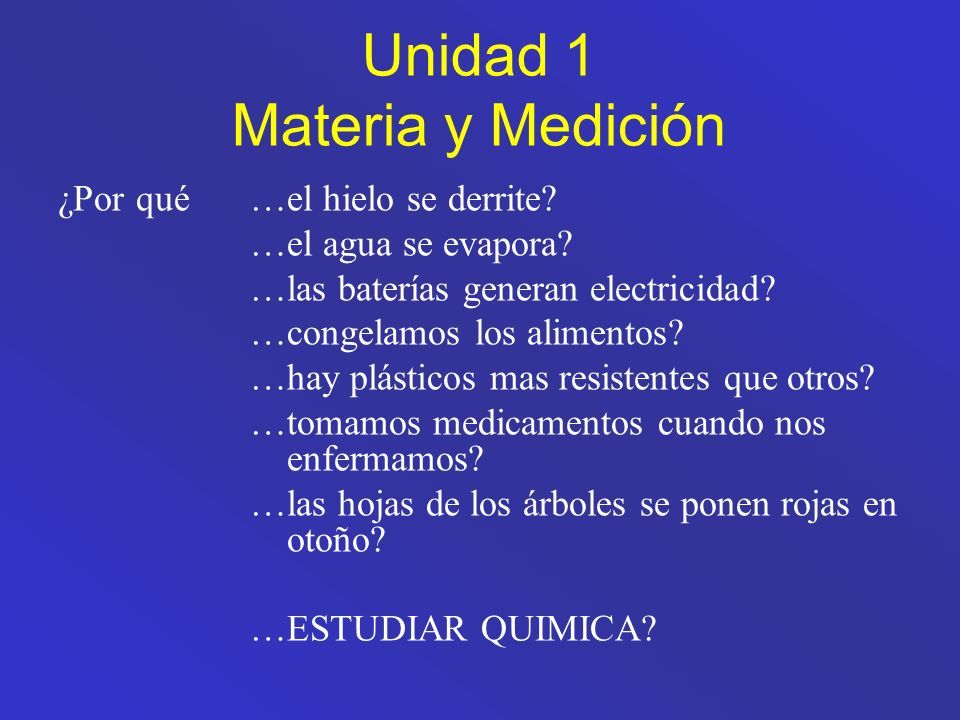 Unidad 1
Materia y Medición

¿Por qué …el hielo se derrite?
…el agua se evapora?
…las baterías generan electricidad?
…congelamos los alimentos?
…hay plásticos mas resistentes que otros?
…tomamos medicamentos cuando nos enfermamos?
…las hojas de los árboles se ponen rojas en otoño?

…ESTUDIAR QUIMICA?